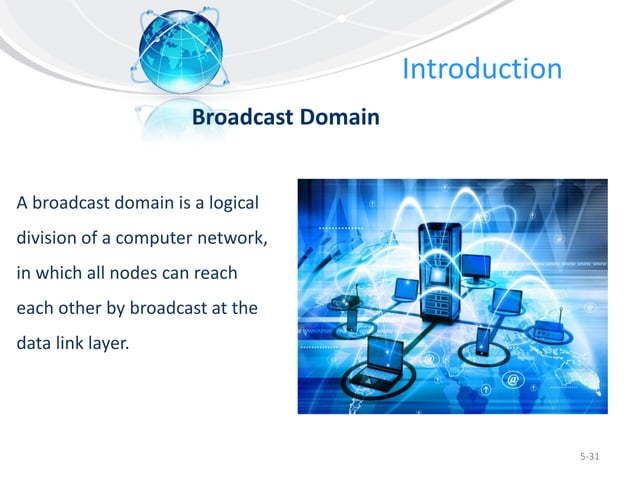 Introduction

Broadcast Domain

A broadcast domain is a logical division of a computer network, in which all nodes can reach each other by broadcast at the data link layer.

5-31